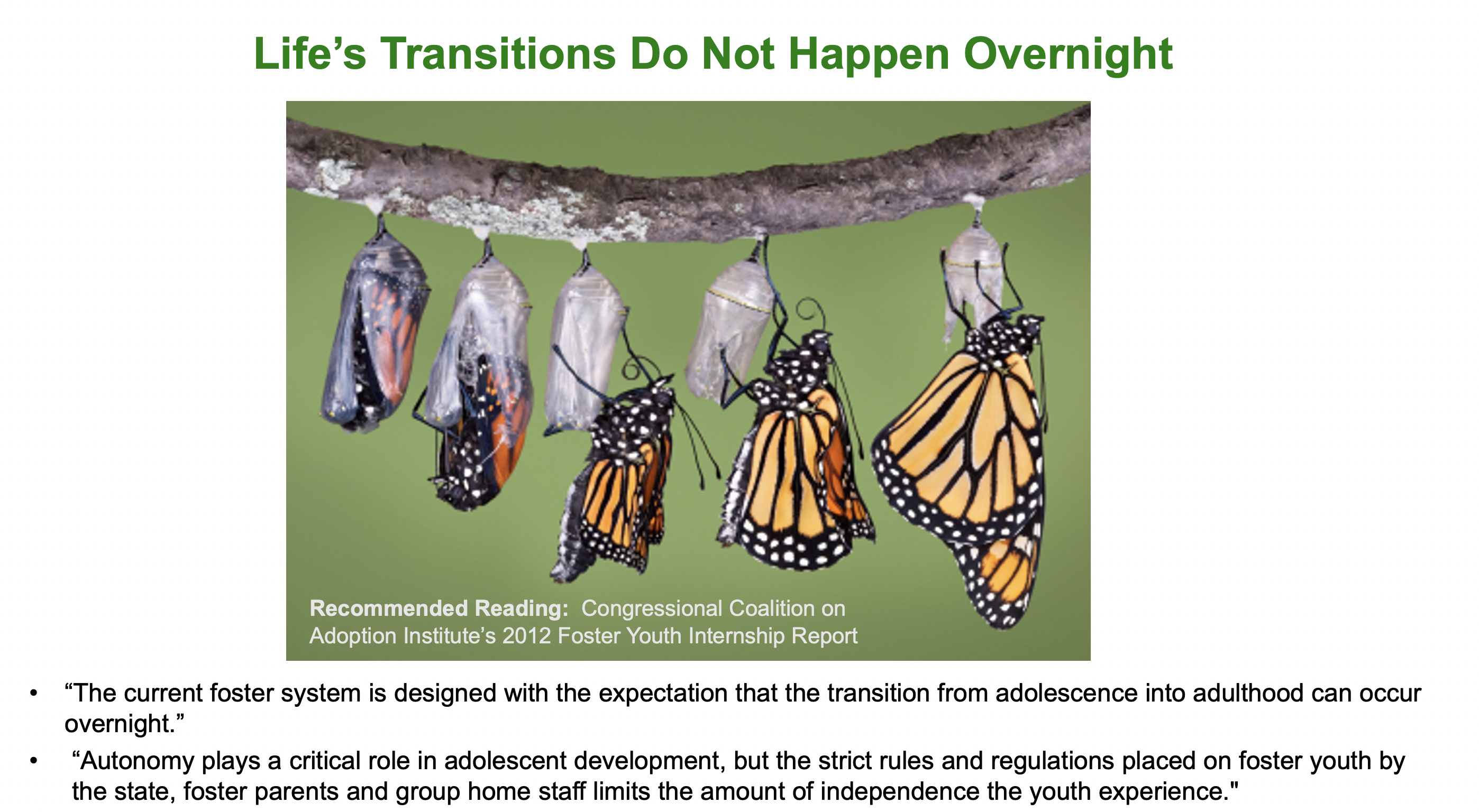 Life’s Transitions Do Not Happen Overnight

Recommended Reading: Congressional Coalition on Adoption Institute’s 2012 Foster Youth Internship Report

• “The current foster system is designed with the expectation that the transition from adolescence into adulthood can occur overnight.”
• “Autonomy plays a critical role in adolescent development, but the strict rules and regulations placed on foster youth by the state, foster parents and group home staff limits the amount of independence the youth experience."